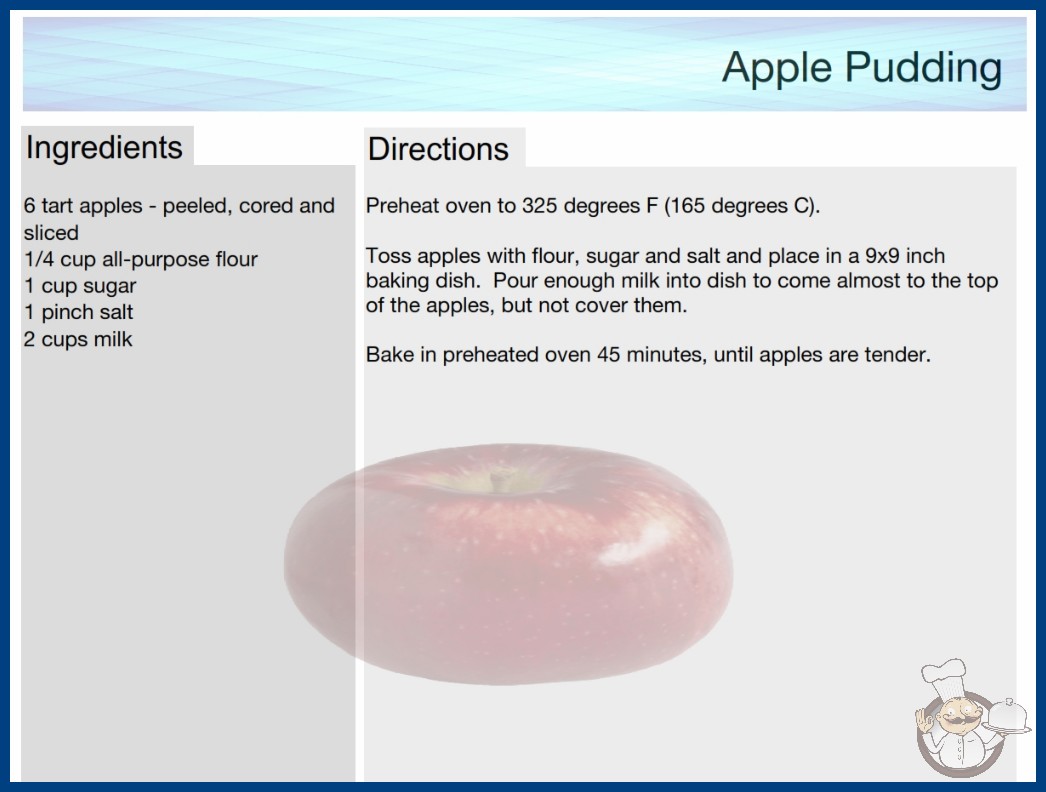 Apple Pudding

Ingredients

6 tart apples - peeled, cored and sliced
1/4 cup all-purpose flour
1 cup sugar
1 pinch salt
2 cups milk

Directions

Preheat oven to 325 degrees F (165 degrees C).

Toss apples with flour, sugar and salt and place in a 9x9 inch baking dish. Pour enough milk into dish to come almost to the top of the apples, but not cover them.

Bake in preheated oven 45 minutes, until apples are tender.